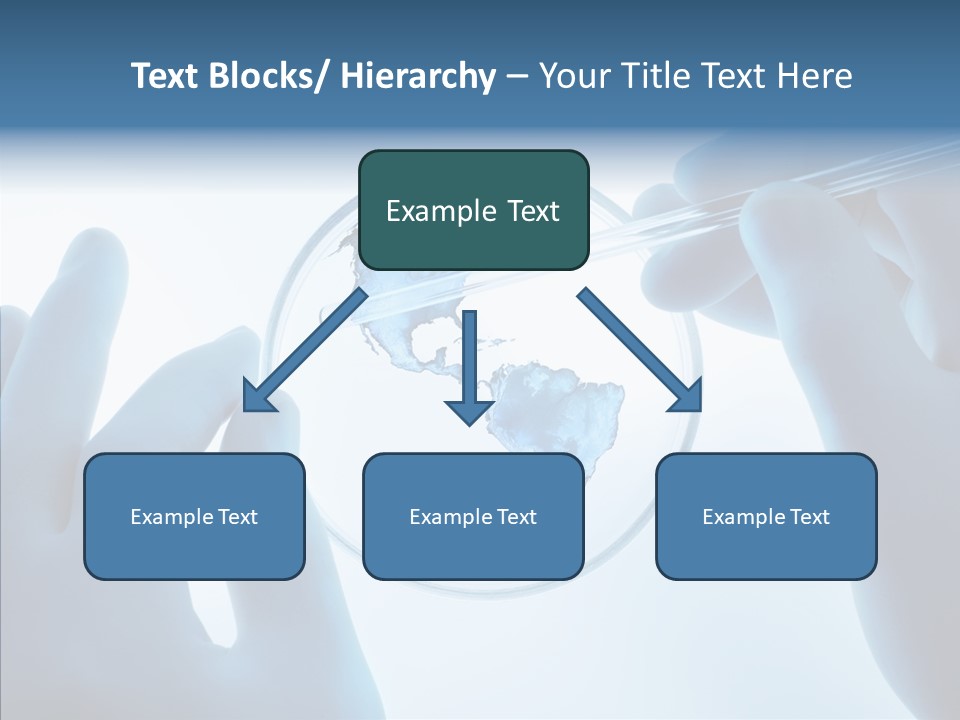 Text Blocks/ Hierarchy – Your Title Text Here

Example Text

Example Text

Example Text

Example Text